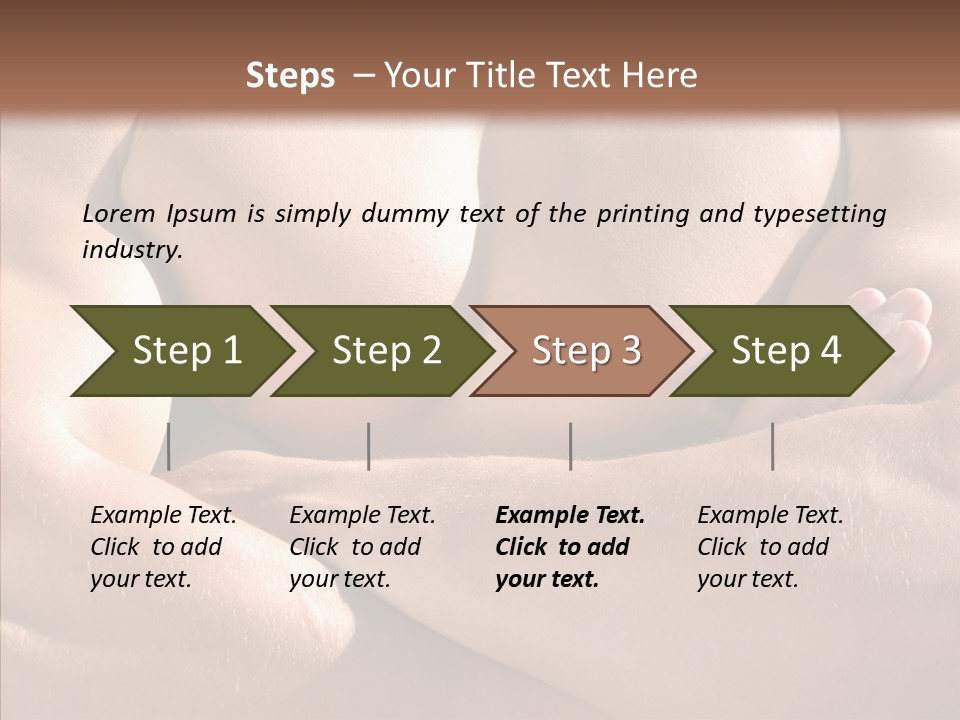 Steps – Your Title Text Here

Lorem Ipsum is simply dummy text of the printing and typesetting industry.

Step 1

Step 2

Step 3

Step 4

Example Text. Click to add your text.

Example Text. Click to add your text.

Example Text. Click to add your text.

Example Text. Click to add your text.